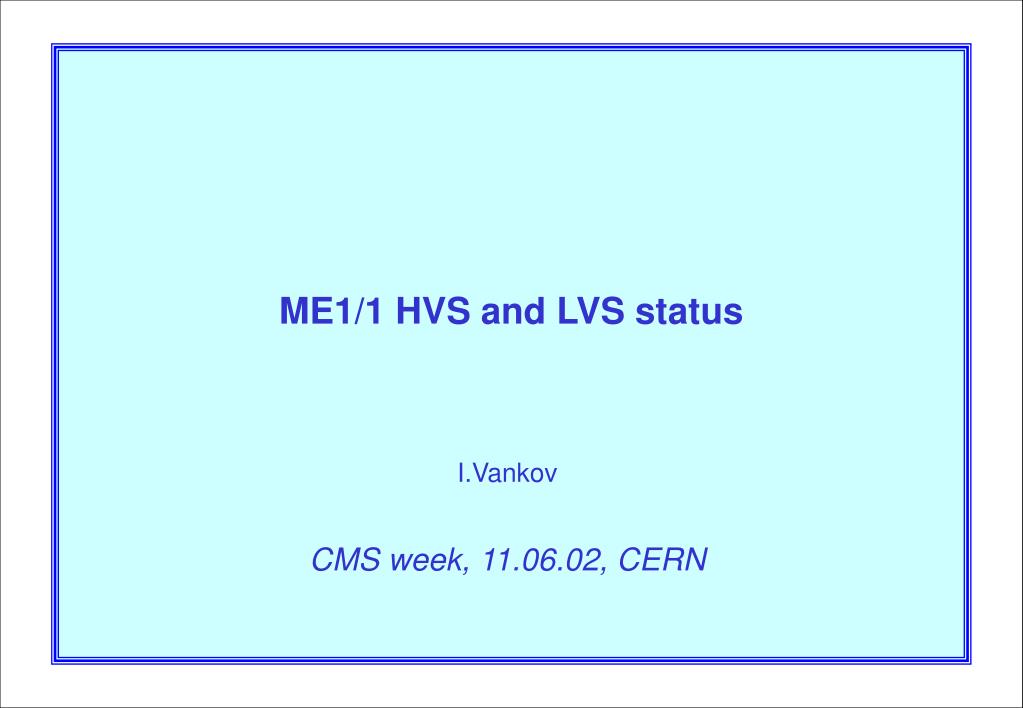 ME1/1 HVS and LVS status

I.Vankov

CMS week, 11.06.02, CERN